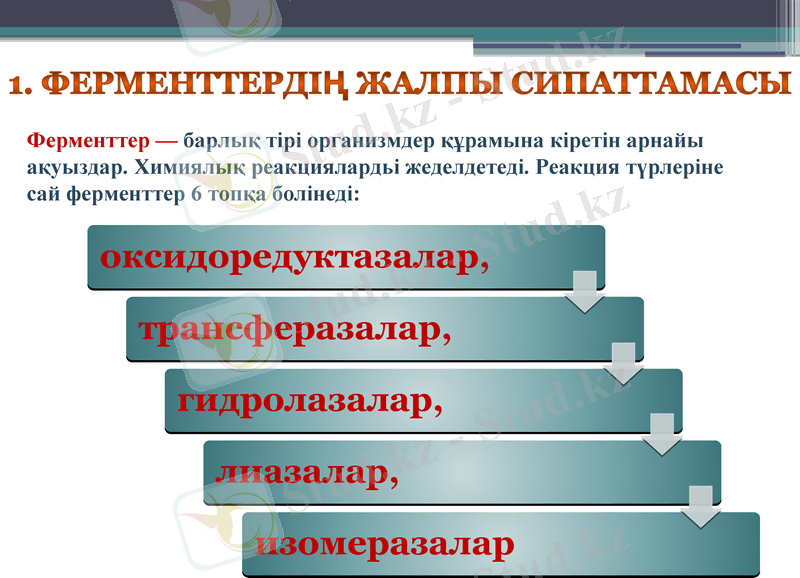 1. ФЕРМЕНТТЕРДІҢ ЖАЛПЫ СИПАТТАМАСЫ

Ферменттер — барлық тірі организмдер құрамына кіретін арнайы ақуыздар. Химиялық реакцияларды жеделдетеді. Реакция түрлеріне сай ферменттер 6 топқа бөлінеді:

оксидоредуктазалар,

трансферазалар,

гидролазалар,

лиазалар,

изомеразалар

Stud.kz - Stud.kz